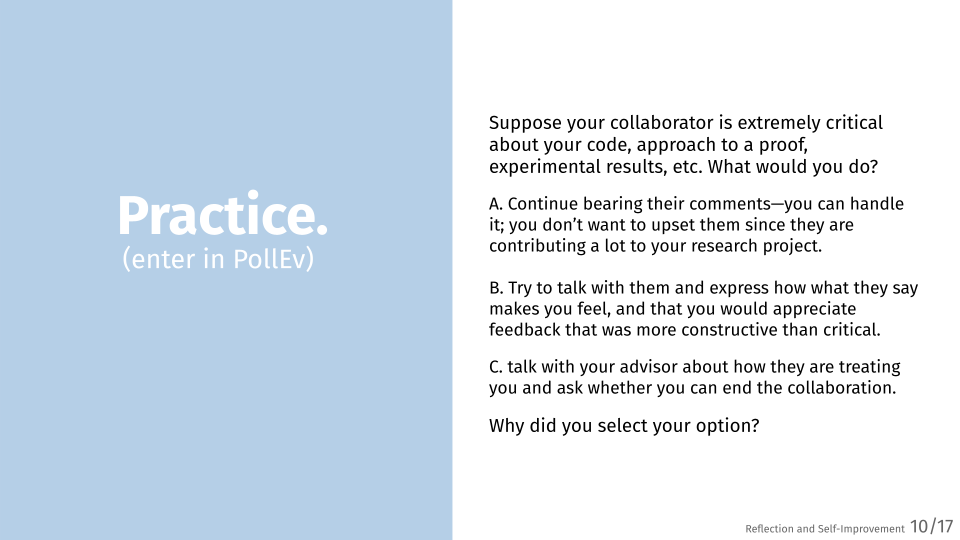 Practice.
(enter in PollEv)

Suppose your collaborator is extremely critical about your code, approach to a proof, experimental results, etc. What would you do?

A. Continue bearing their comments—you can handle it; you don't want to upset them since they are contributing a lot to your research project.

B. Try to talk with them and express how what they say makes you feel, and that you would appreciate feedback that was more constructive than critical.

C. talk with your advisor about how they are treating you and ask whether you can end the collaboration.

Why did you select your option?

Reflection and Self-Improvement 10/17